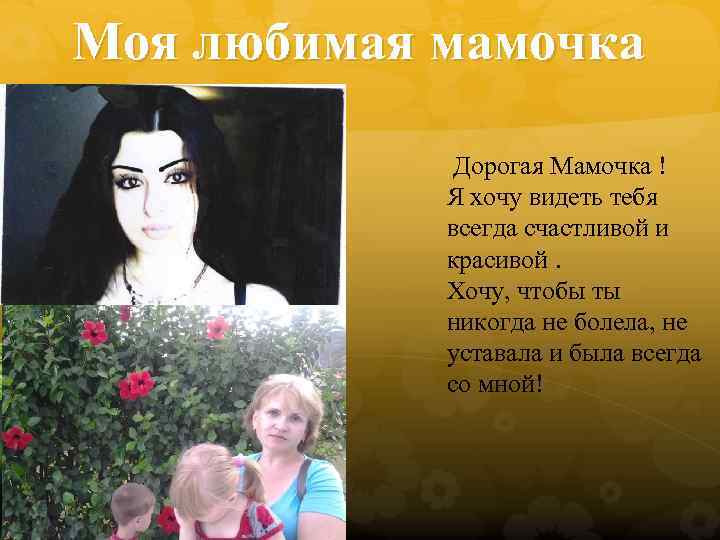 Моя любимая мамочка

Дорогая Мамочка !
Я хочу видеть тебя всегда счастливой и красивой .
Хочу, чтобы ты никогда не болела, не уставала и была всегда со мной!